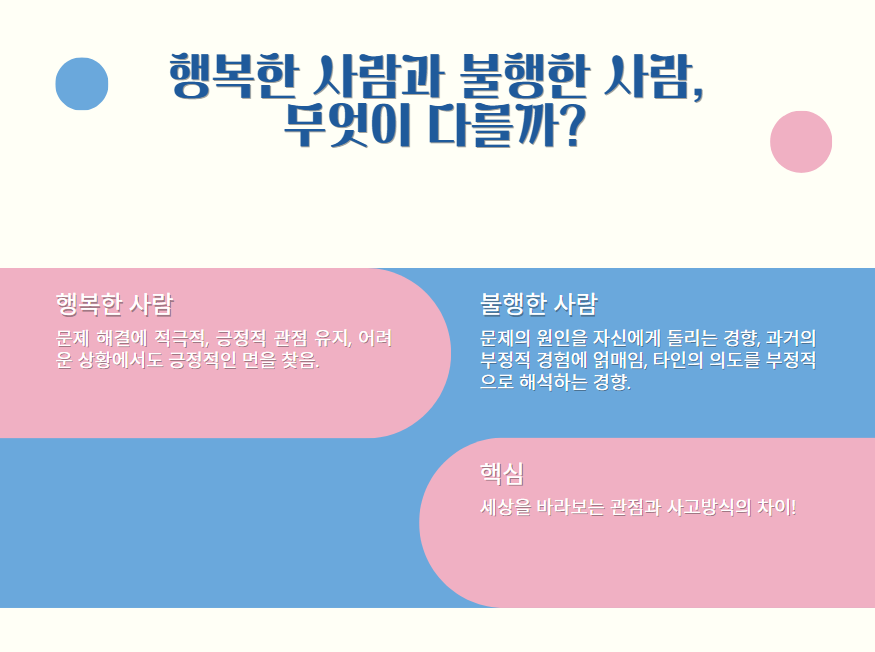 행복한 사람과 불행한 사람, 무엇이 다를까?

행복한 사람

문제 해결에 적극적, 긍정적 관점 유지, 어려운 상황에서도 긍정적인 면을 찾음.

불행한 사람

문제의 원인을 자신에게 돌리는 경향, 과거의 부정적 경험에 얽매임, 타인의 의도를 부정적으로 해석하는 경향.

핵심

세상을 바라보는 관점과 사고방식의 차이!